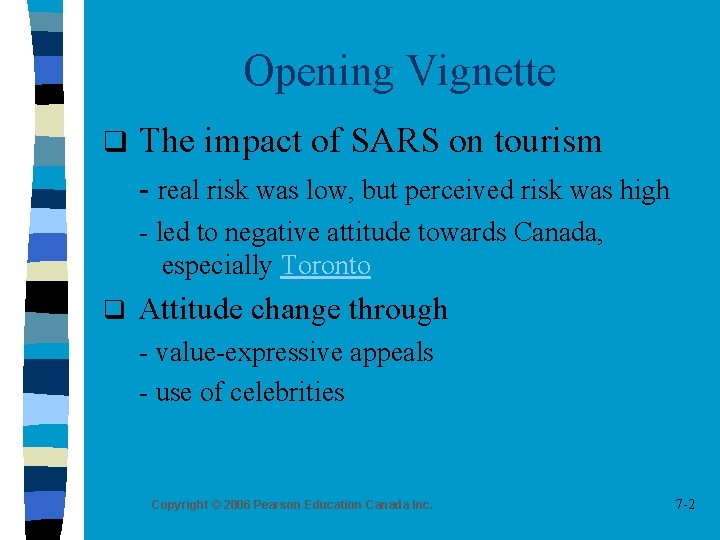 Opening Vignette

❑ The impact of SARS on tourism

- real risk was low, but perceived risk was high

- led to negative attitude towards Canada, especially Toronto

❑ Attitude change through

- value-expressive appeals

- use of celebrities

Copyright © 2006 Pearson Education Canada Inc.

7-2